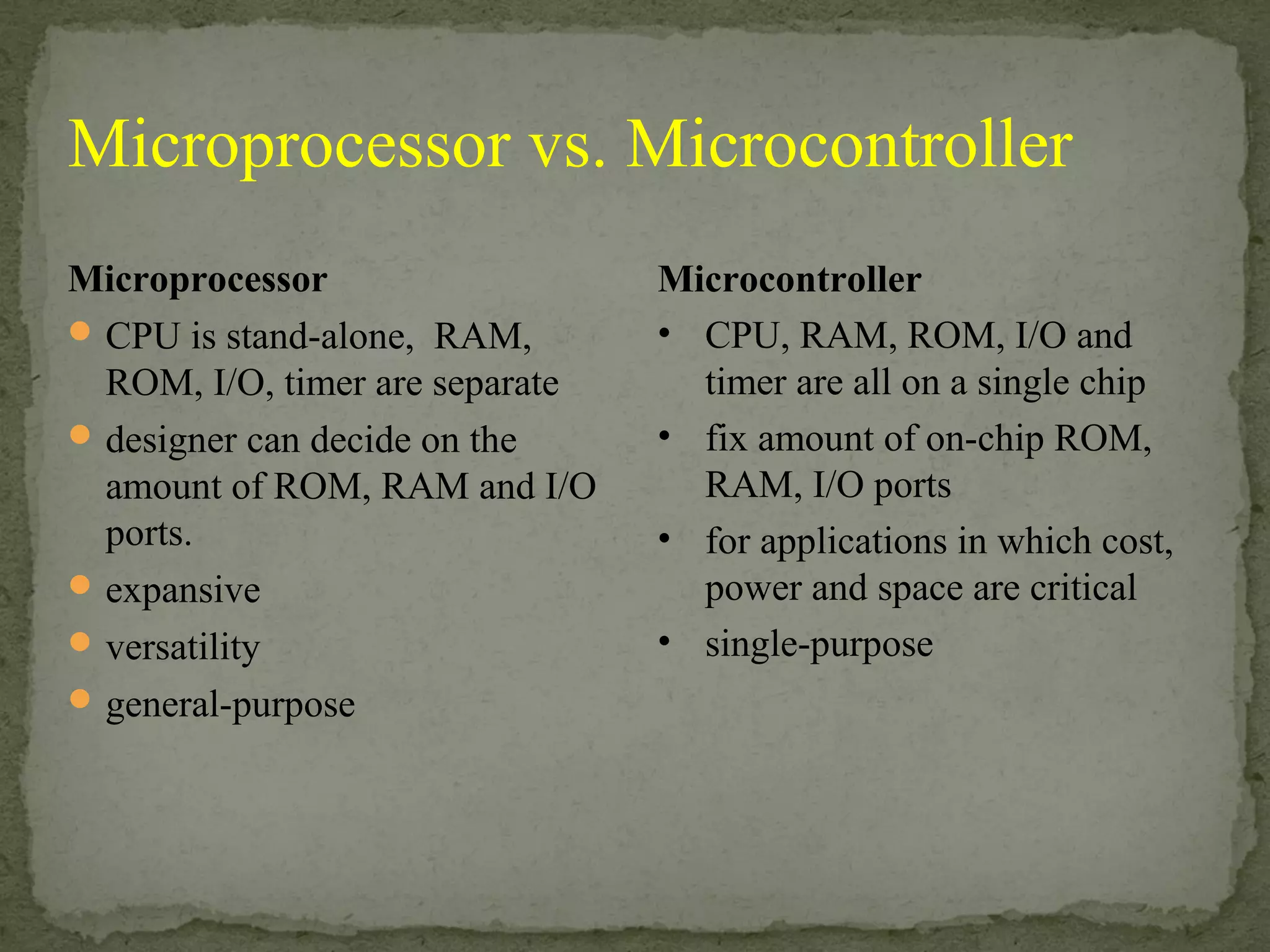 Microprocessor vs. Microcontroller

Microprocessor
- CPU is stand-alone, RAM, ROM, I/O, timer are separate
- designer can decide on the amount of ROM, RAM and I/O ports.
- expansive
- versatility
- general-purpose

Microcontroller
- CPU, RAM, ROM, I/O and timer are all on a single chip
- fix amount of on-chip ROM, RAM, I/O ports
- for applications in which cost, power and space are critical
- single-purpose